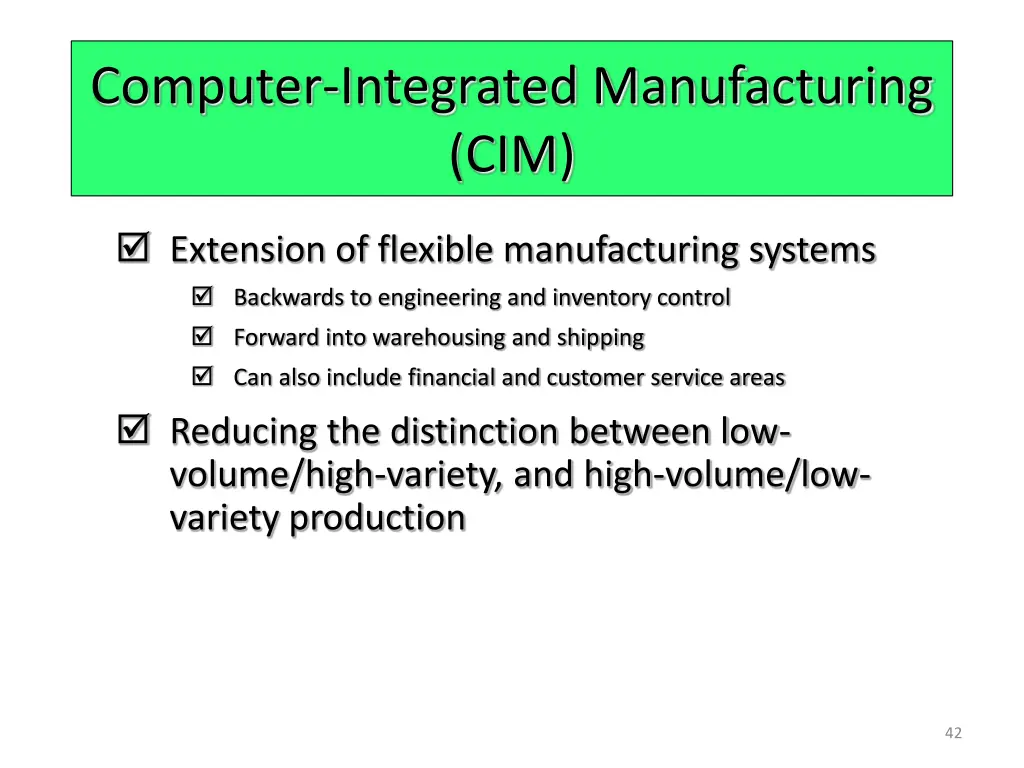 Computer-Integrated Manufacturing (CIM)

☑ Extension of flexible manufacturing systems
☑ Backwards to engineering and inventory control
☑ Forward into warehousing and shipping
☑ Can also include financial and customer service areas

☑ Reducing the distinction between low-volume/high-variety, and high-volume/low-variety production

42